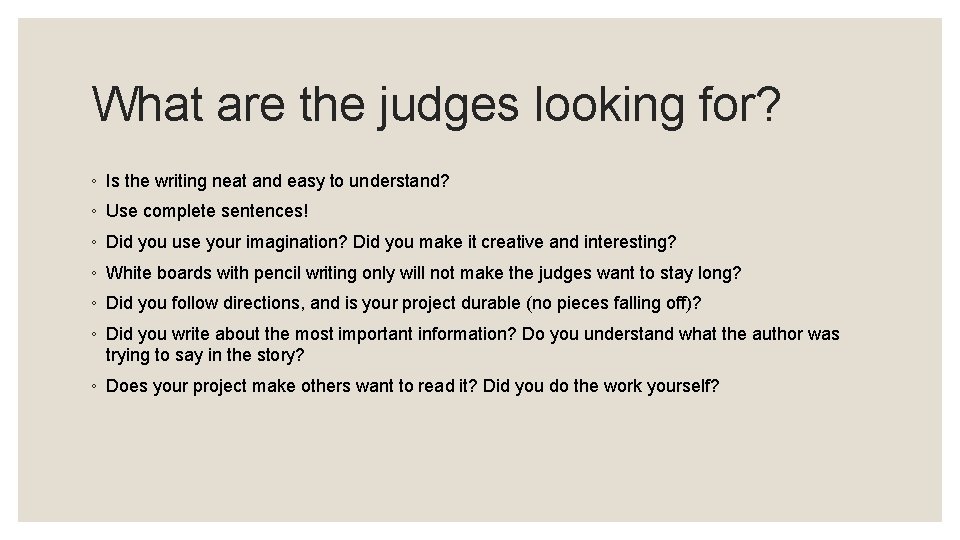 What are the judges looking for?

◦ Is the writing neat and easy to understand?
◦ Use complete sentences!
◦ Did you use your imagination? Did you make it creative and interesting?
◦ White boards with pencil writing only will not make the judges want to stay long?
◦ Did you follow directions, and is your project durable (no pieces falling off)?
◦ Did you write about the most important information? Do you understand what the author was trying to say in the story?
◦ Does your project make others want to read it? Did you do the work yourself?